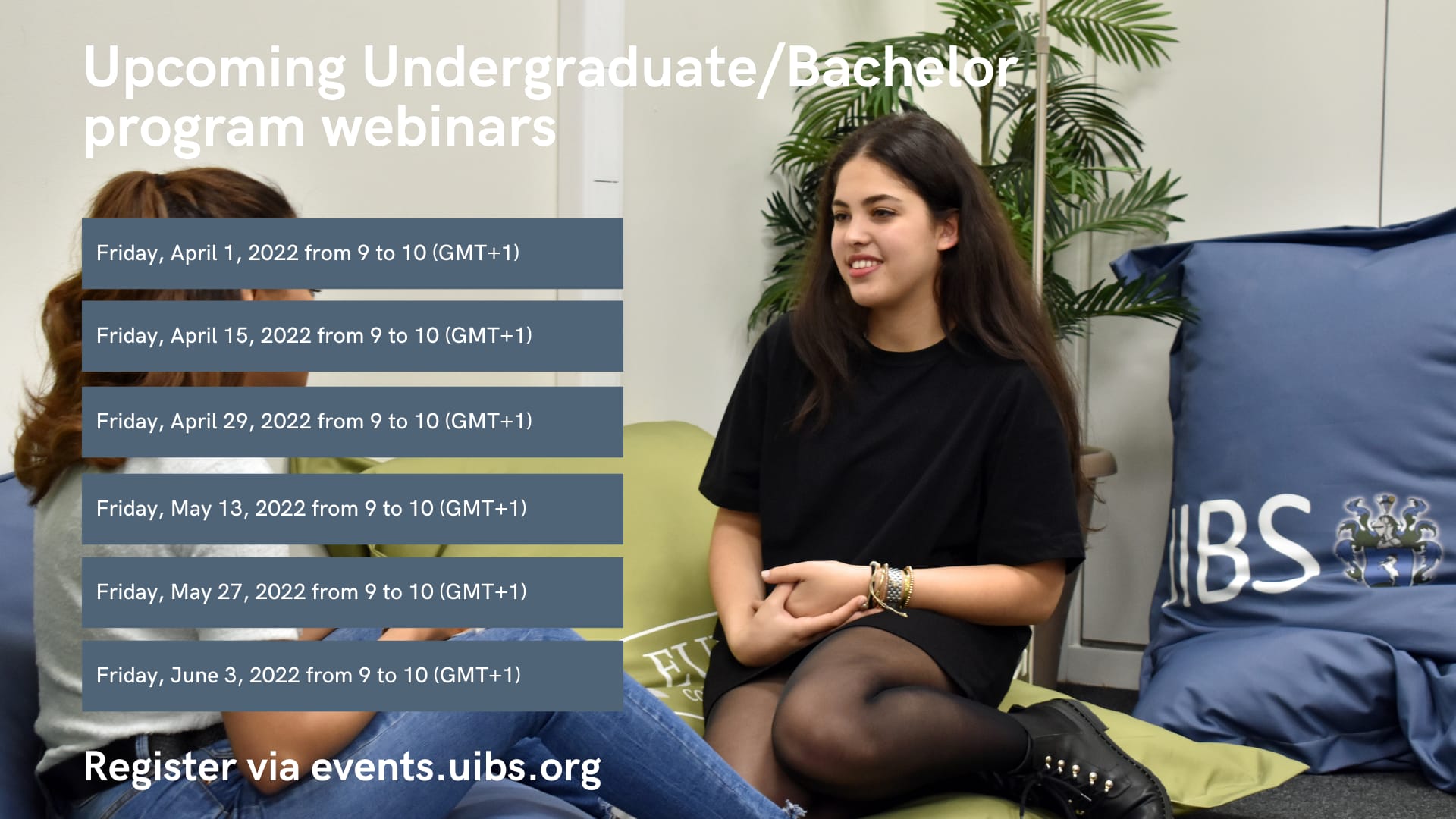 Upcoming Undergraduate/Bachelor program webinars

Friday, April 1, 2022 from 9 to 10 (GMT+1)

Friday, April 15, 2022 from 9 to 10 (GMT+1)

Friday, April 29, 2022 from 9 to 10 (GMT+1)

Friday, May 13, 2022 from 9 to 10 (GMT+1)

Friday, May 27, 2022 from 9 to 10 (GMT+1)

Friday, June 3, 2022 from 9 to 10 (GMT+1)

Register via events.uibs.org

UIBS